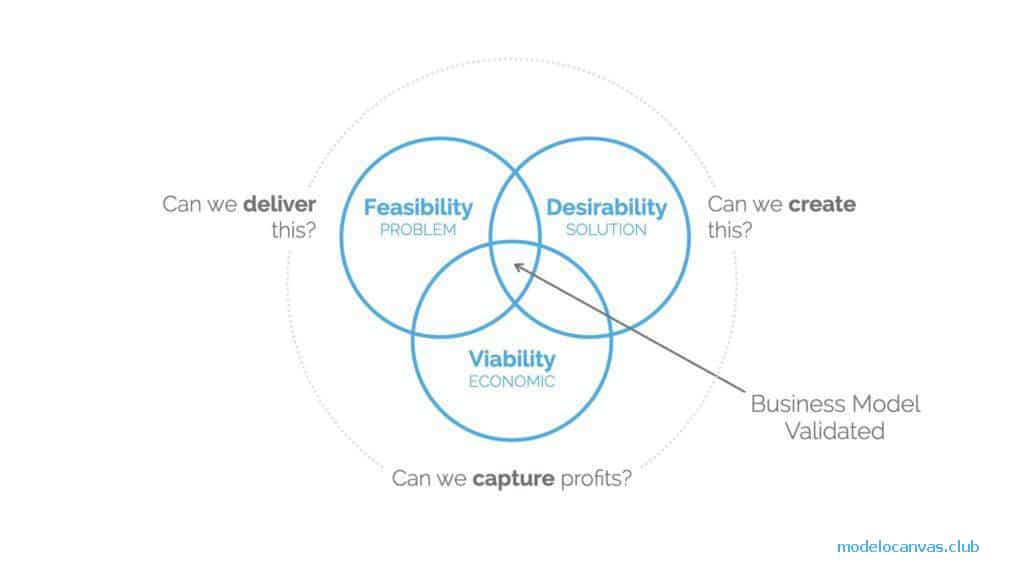 Can we deliver this?

Feasibility
PROBLEM

Desirability
SOLUTION

Can we create this?

Viability
ECONOMIC

Business Model Validated

Can we capture profits?

modelocanvas.club